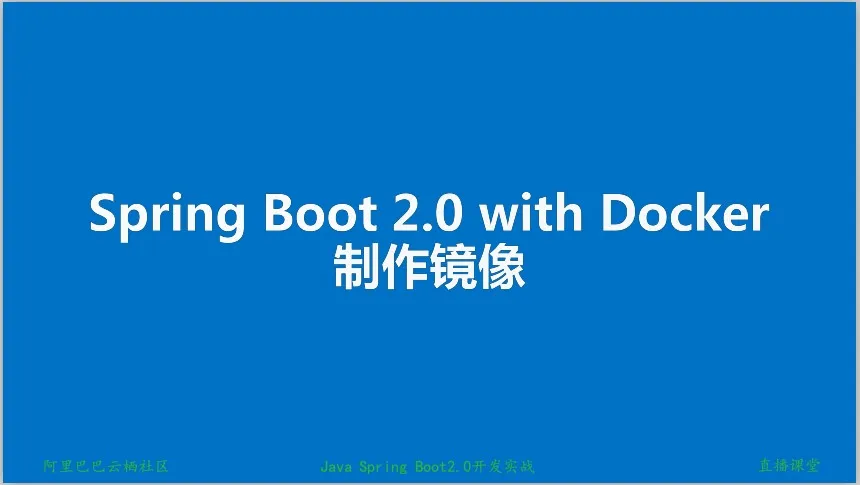 Spring Boot 2.0 with Docker
制作镜像

阿里巴巴云栖社区

Java Spring Boot2.0开发实战

直播课堂